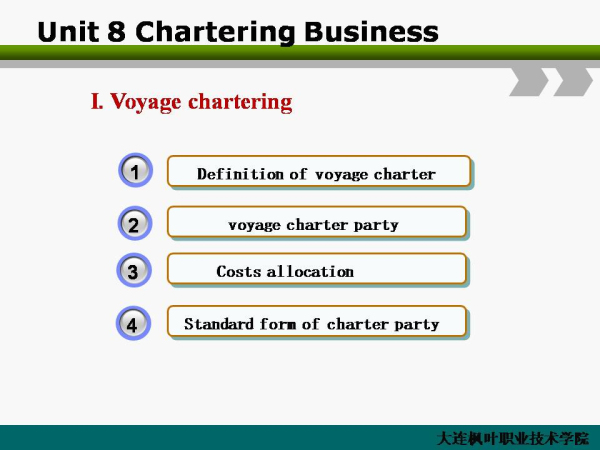 Unit 8 Chartering Business

I. Voyage chartering

1 Definition of voyage charter

2 voyage charter party

3 Costs allocation

4 Standard form of charter party

大连枫叶职业技术学院